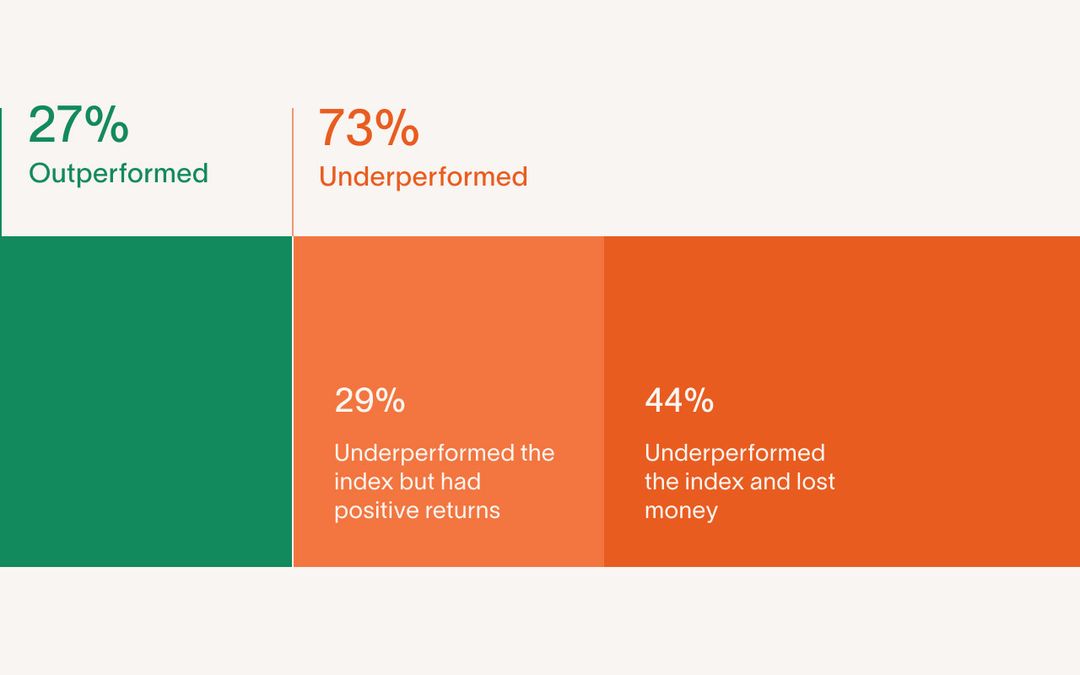 27%
Outperformed

73%
Underperformed

29%
Underperformed the index but had positive returns

44%
Underperformed the index and lost money